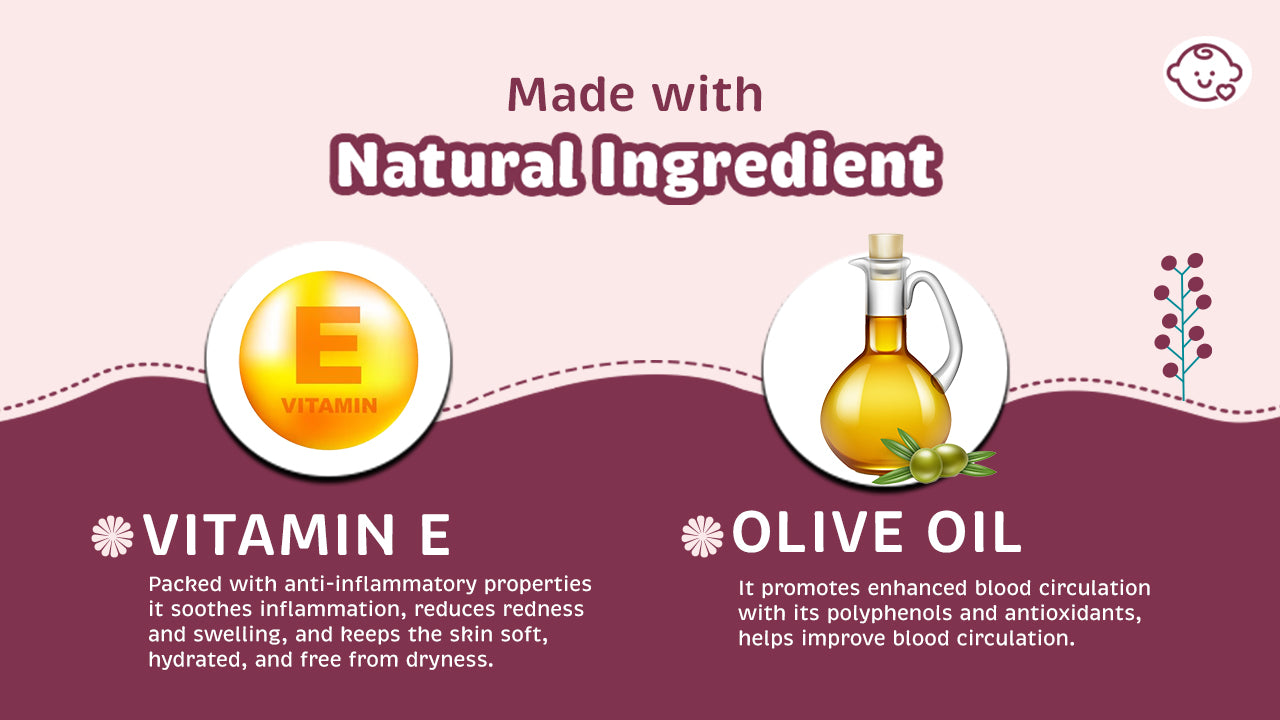 Made with
Natural Ingredient

E
VITAMIN

VITAMIN E
Packed with anti-inflammatory properties it soothes inflammation, reduces redness and swelling, and keeps the skin soft, hydrated, and free from dryness.

OLIVE OIL
It promotes enhanced blood circulation with its polyphenols and antioxidants, helps improve blood circulation.